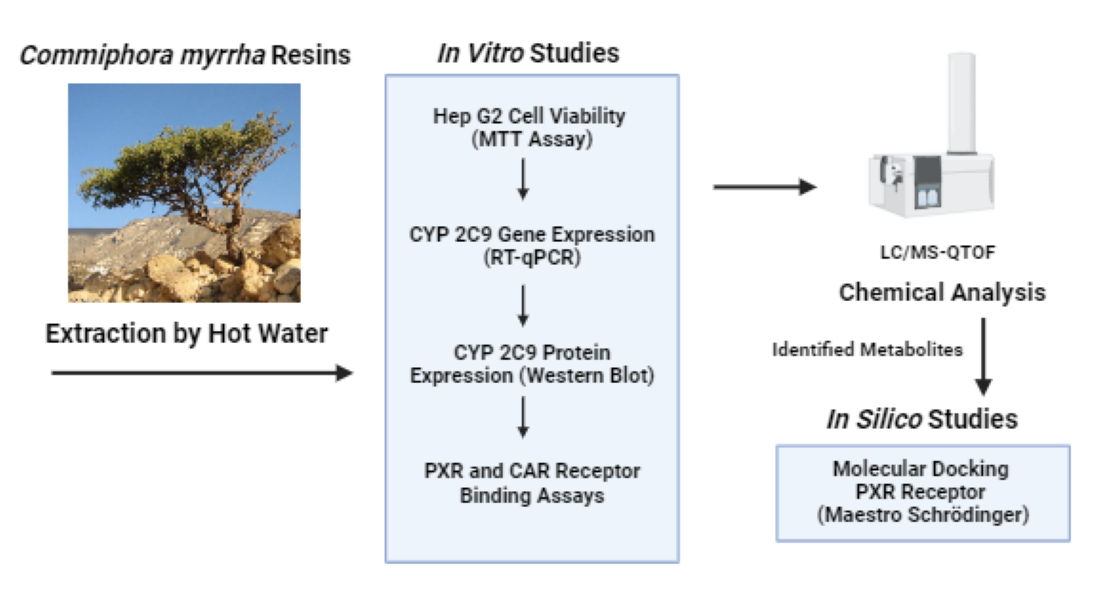 Commiphora myrrha Resins

Extraction by Hot Water

In Vitro Studies

Hep G2 Cell Viability (MTT Assay)

CYP 2C9 Gene Expression (RT-qPCR)

CYP 2C9 Protein Expression (Western Blot)

PXR and CAR Receptor Binding Assays

LC/MS-QTOF

Chemical Analysis

Identified Metabolites

In Silico Studies

Molecular Docking PXR Receptor (Maestro Schrödinger)